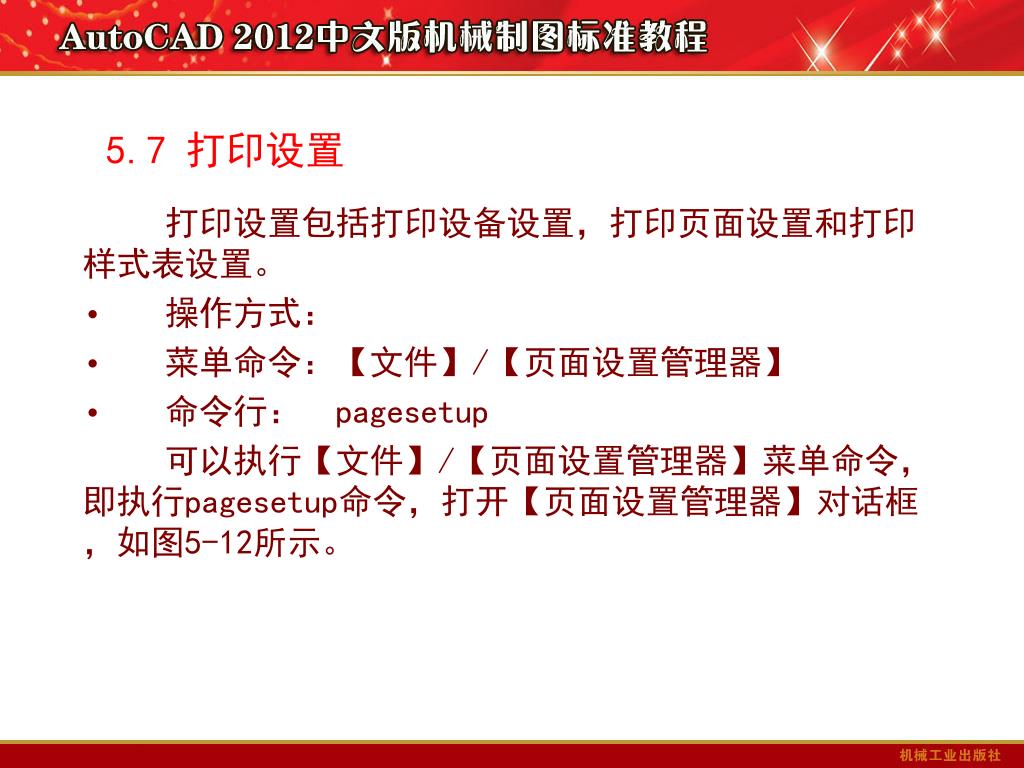 AutoCAD 2012中文版机械制图标准教程

5.7 打印设置

打印设置包括打印设备设置，打印页面设置和打印样式表设置。

• 操作方式：

• 菜单命令：【文件】/【页面设置管理器】

• 命令行： pagesetup

可以执行【文件】/【页面设置管理器】菜单命令，即执行pagesetup命令，打开【页面设置管理器】对话框，如图5-12所示。

机械工业出版社